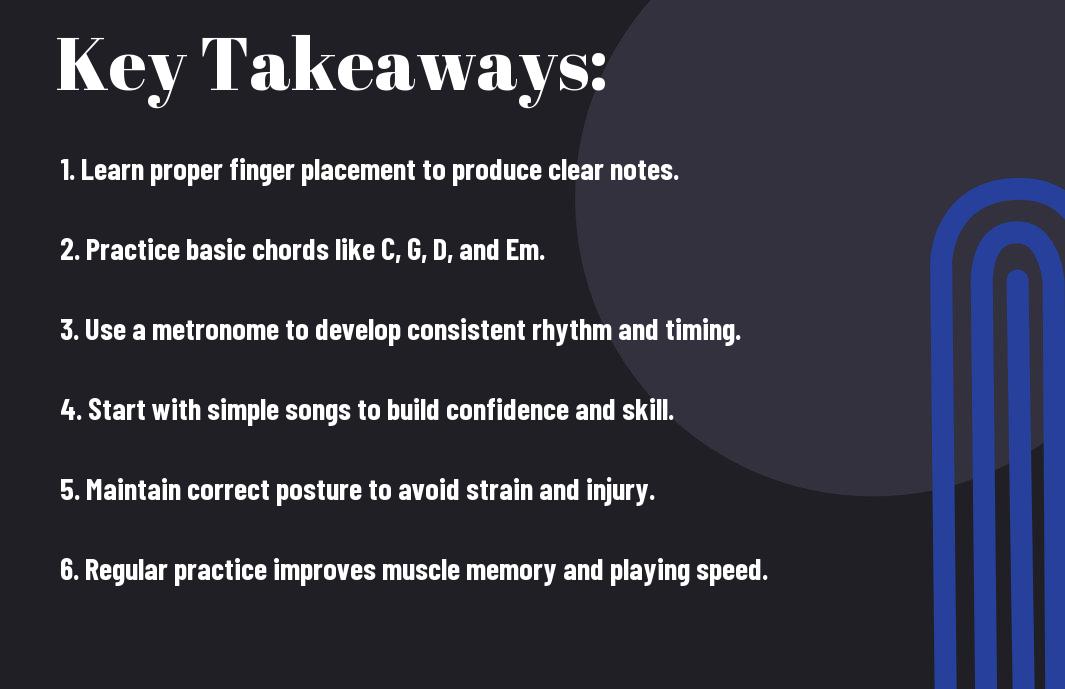 Key Takeaways:

1. Learn proper finger placement to produce clear notes.

2. Practice basic chords like C, G, D, and Em.

3. Use a metronome to develop consistent rhythm and timing.

4. Start with simple songs to build confidence and skill.

5. Maintain correct posture to avoid strain and injury.

6. Regular practice improves muscle memory and playing speed.